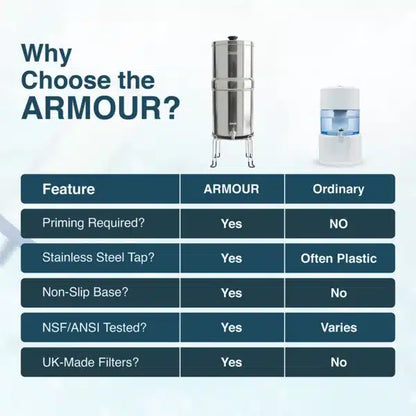 Why Choose the ARMOUR?

| Feature | ARMOUR | Ordinary |
|---|---|---|
| Priming Required? | Yes | NO |
| Stainless Steel Tap? | Yes | Often Plastic |
| Non-Slip Base? | Yes | No |
| NSF/ANSI Tested? | Yes | Varies |
| UK-Made Filters? | Yes | No |